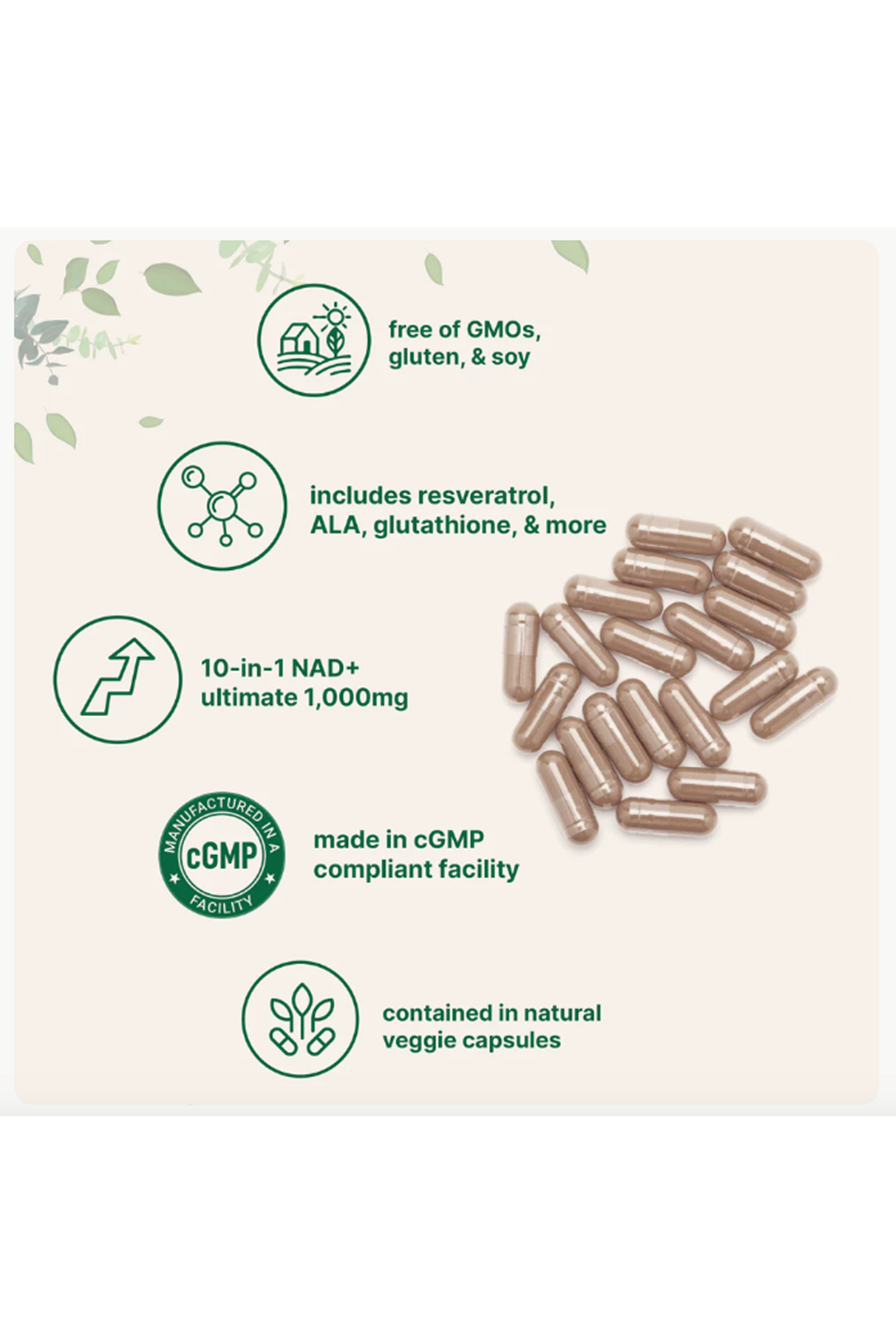 free of GMOs, gluten, & soy

includes resveratrol, ALA, glutathione, & more

10-in-1 NAD+ ultimate 1,000mg

MANUFACTURED IN A cGMP FACILITY

made in cGMP compliant facility

contained in natural veggie capsules